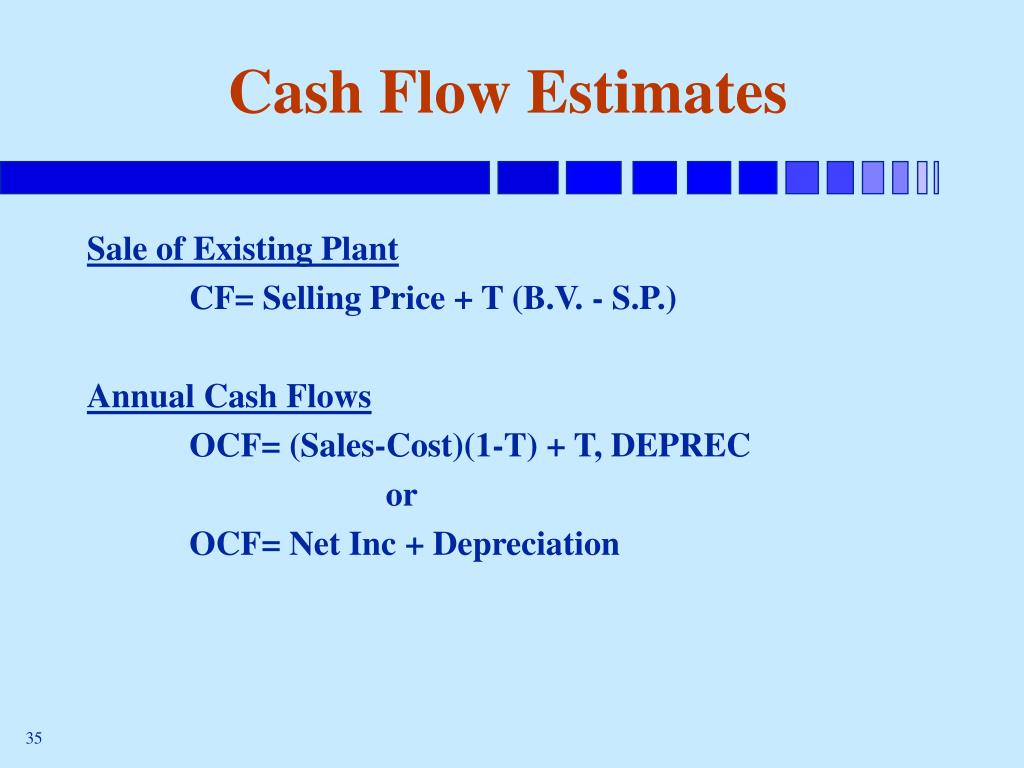 Cash Flow Estimates

Sale of Existing Plant

CF= Selling Price + T (B.V. - S.P.)

Annual Cash Flows

OCF= (Sales-Cost)(1-T) + T, DEPREC

or

OCF= Net Inc + Depreciation

35